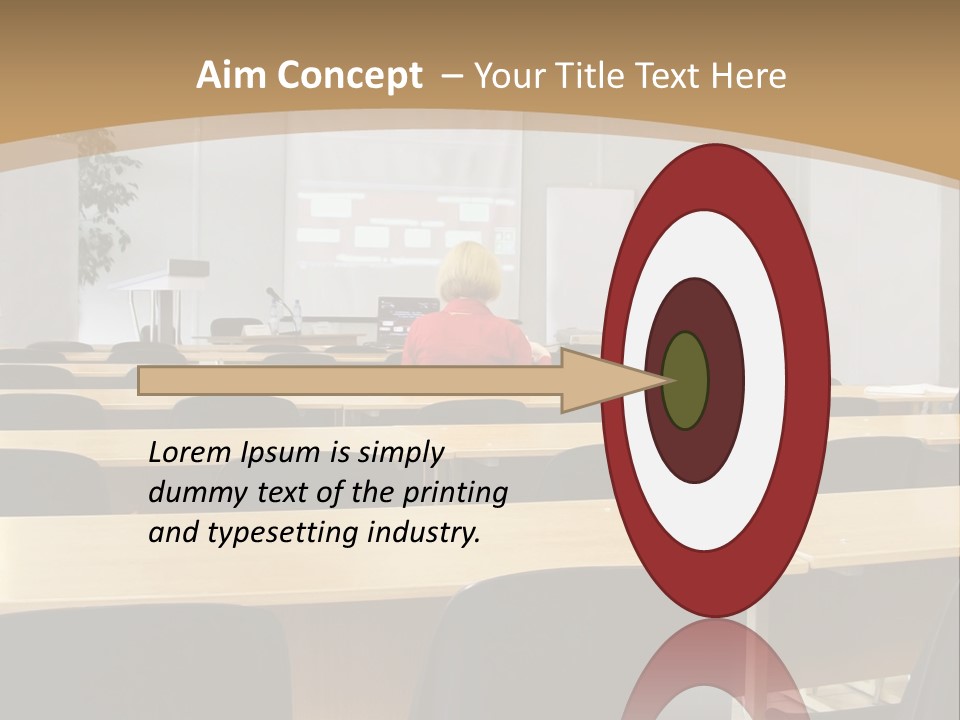 Aim Concept – Your Title Text Here

Lorem Ipsum is simply dummy text of the printing and typesetting industry.